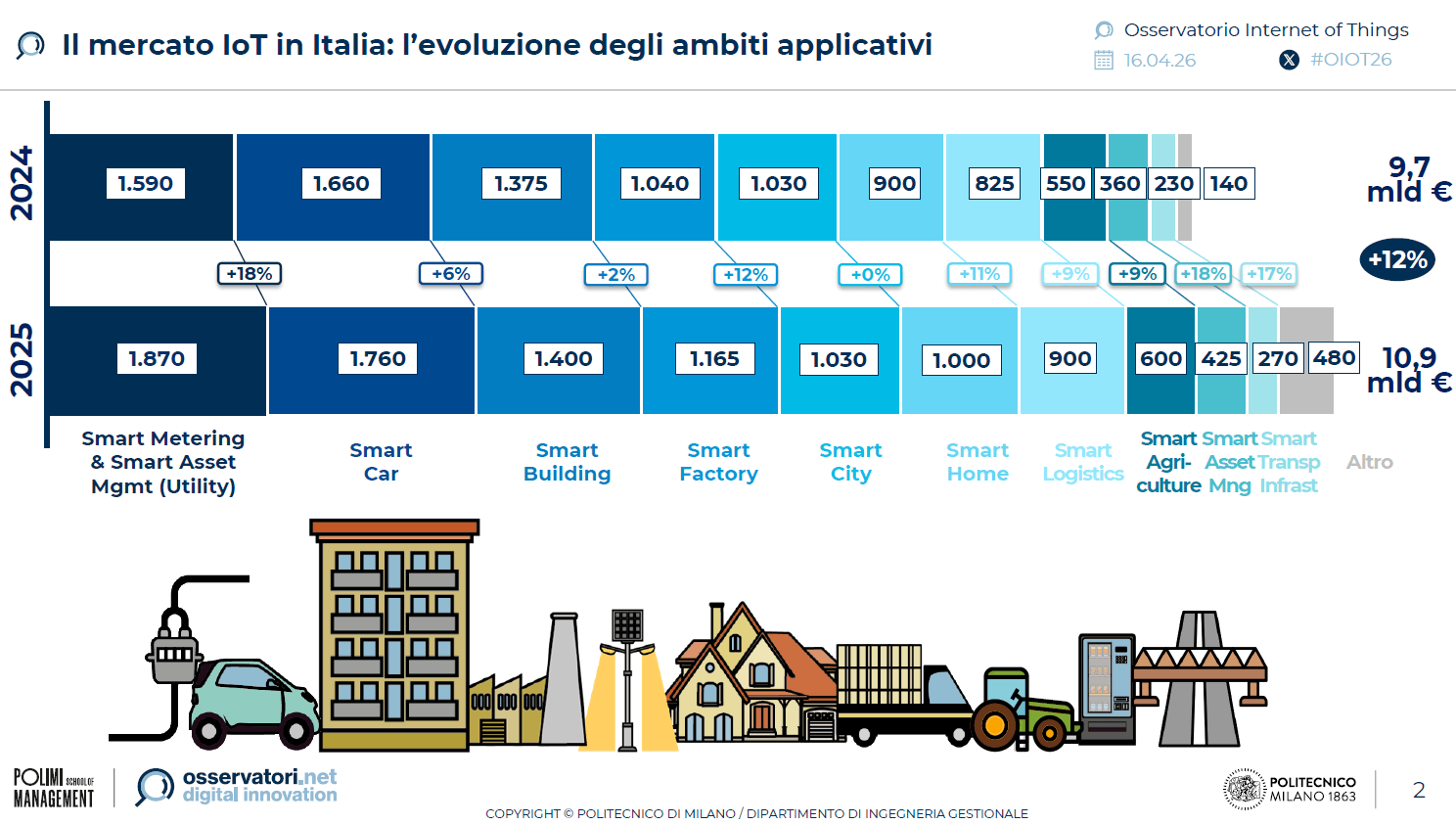 Il mercato IoT in Italia: l'evoluzione degli ambiti applicativi

Osservatorio Internet of Things
16.04.26 #OIOT26

2024

1.590 1.660 1.375 1.040 1.030 900 825 550 360 230 140

9,7 mld €

+18% +6% +2% +12% +0% +11% +9% +9% +18% +17%

+12%

2025

1.870 1.760 1.400 1.165 1.030 1.000 900 600 425 270 480

10,9 mld €

Smart Metering & Smart Asset Mgmt (Utility)

Smart Car

Smart Building

Smart Factory

Smart City

Smart Home

Smart Logistics

Smart Agri-culture

Smart Asset Mng

Smart Transp Infrast

Altro

POLIMI SCHOOL OF MANAGEMENT

osservatori.net digital innovation

COPYRIGHT © POLITECNICO DI MILANO / DIPARTIMENTO DI INGEGNERIA GESTIONALE

POLITECNICO MILANO 1863

2